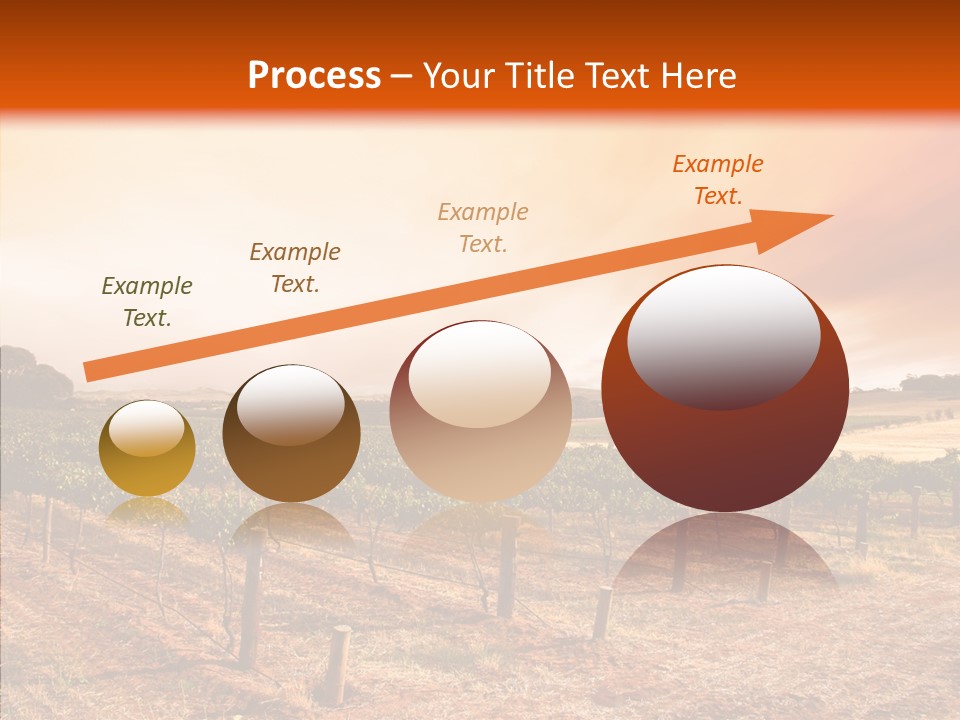 Process – Your Title Text Here

Example Text.

Example Text.

Example Text.

Example Text.